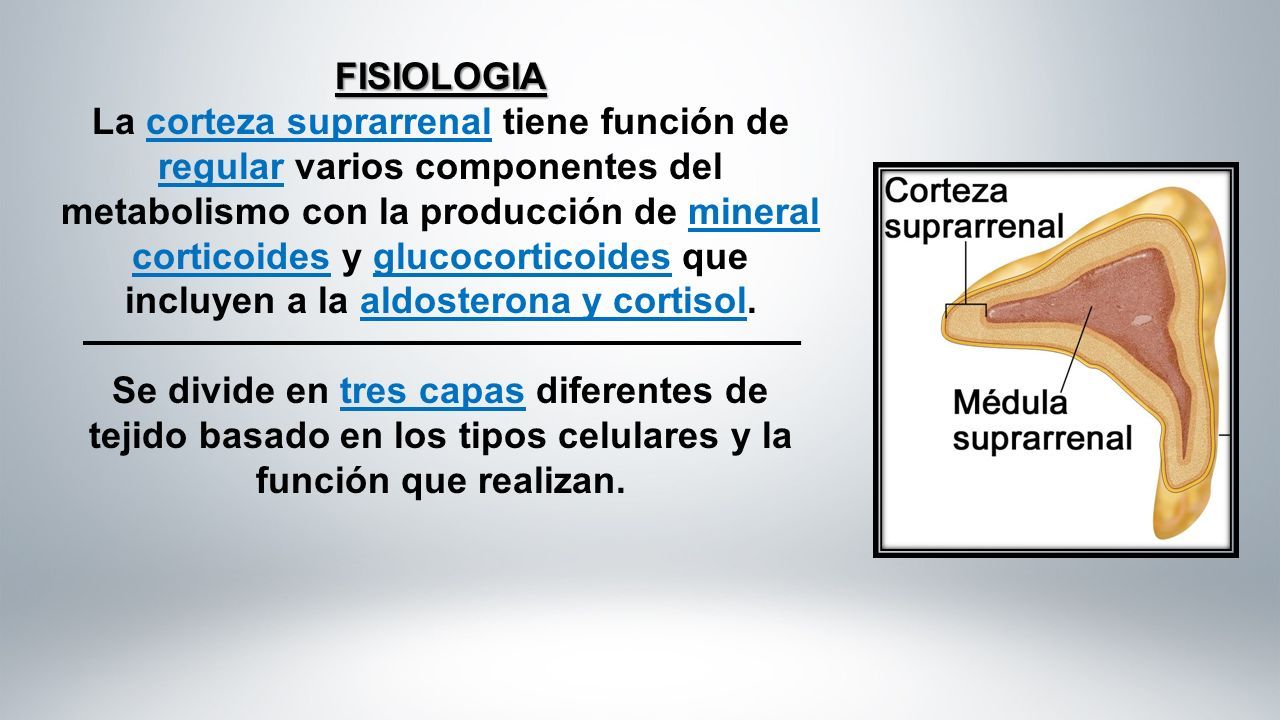 FISIOLOGIA

La corteza suprarrenal tiene función de regular varios componentes del metabolismo con la producción de mineral corticoides y glucocorticoides que incluyen a la aldosterona y cortisol.

Se divide en tres capas diferentes de tejido basado en los tipos celulares y la función que realizan.

Corteza suprarrenal

Médula suprarrenal